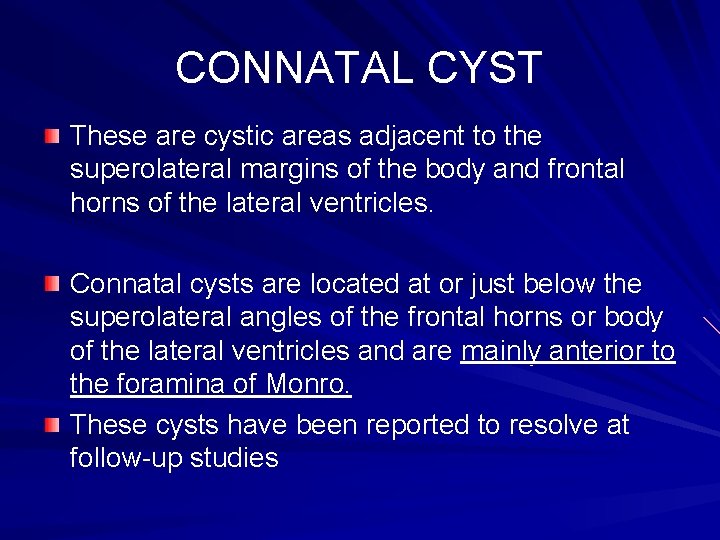 CONNATAL CYST

These are cystic areas adjacent to the superolateral margins of the body and frontal horns of the lateral ventricles.

Connatal cysts are located at or just below the superolateral angles of the frontal horns or body of the lateral ventricles and are mainly anterior to the foramina of Monro.

These cysts have been reported to resolve at follow-up studies